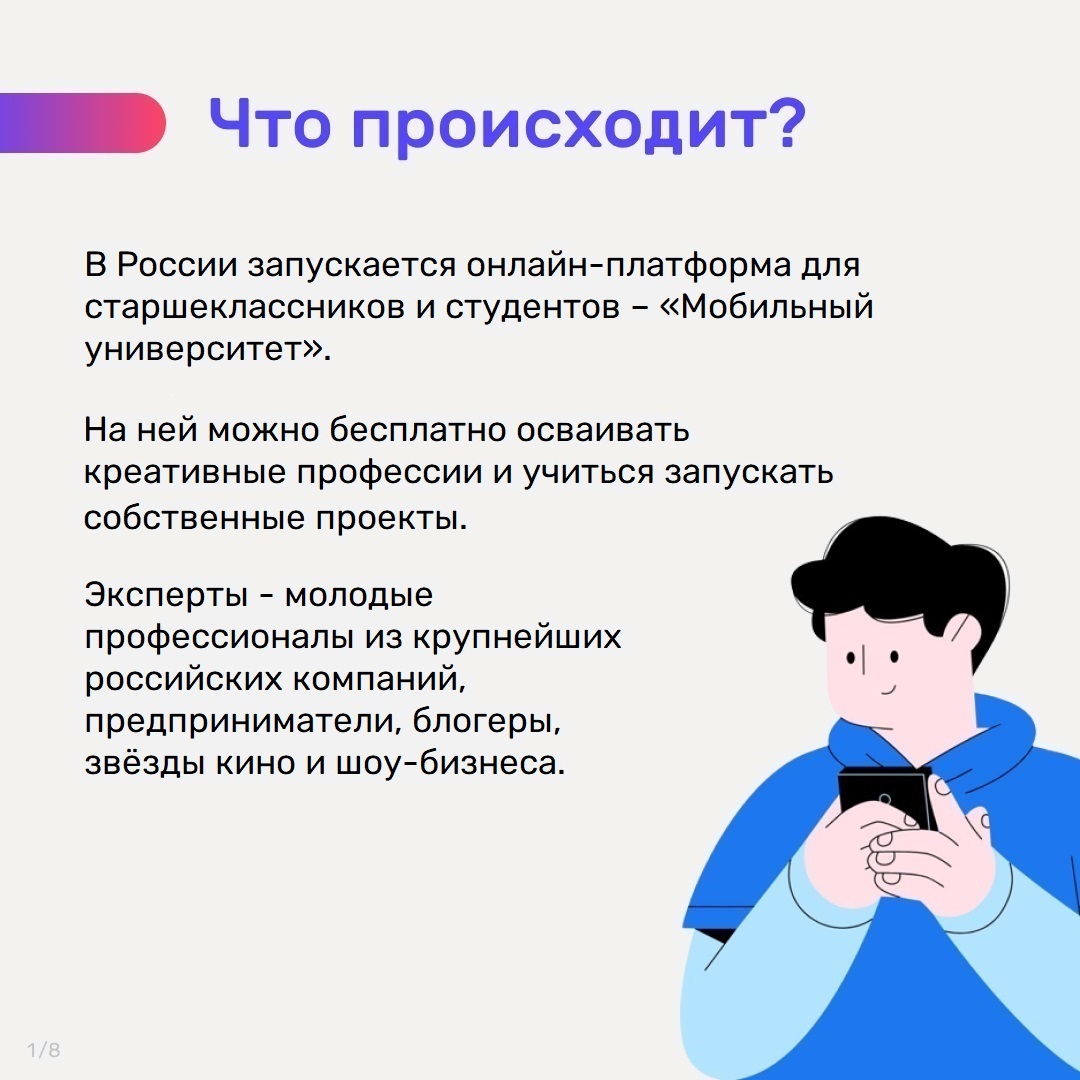 Что происходит?

В России запускается онлайн-платформа для старшеклассников и студентов – «Мобильный университет».

На ней можно бесплатно осваивать креативные профессии и учиться запускать собственные проекты.

Эксперты - молодые профессионалы из крупнейших российских компаний, предприниматели, блогеры, звёзды кино и шоу-бизнеса.

1/8